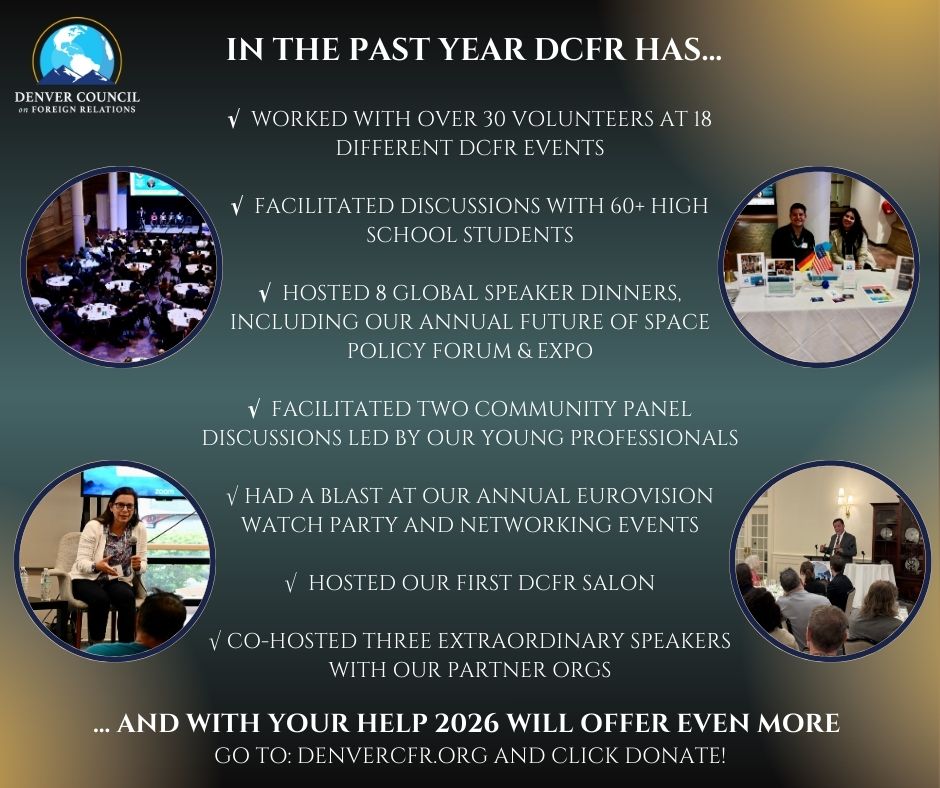 DENVER COUNCIL on FOREIGN RELATIONS

IN THE PAST YEAR DCFR HAS...

√ WORKED WITH OVER 30 VOLUNTEERS AT 18 DIFFERENT DCFR EVENTS

√ FACILITATED DISCUSSIONS WITH 60+ HIGH SCHOOL STUDENTS

√ HOSTED 8 GLOBAL SPEAKER DINNERS, INCLUDING OUR ANNUAL FUTURE OF SPACE POLICY FORUM & EXPO

√ FACILITATED TWO COMMUNITY PANEL DISCUSSIONS LED BY OUR YOUNG PROFESSIONALS

√ HAD A BLAST AT OUR ANNUAL EUROVISION WATCH PARTY AND NETWORKING EVENTS

√ HOSTED OUR FIRST DCFR SALON

√ CO-HOSTED THREE EXTRAORDINARY SPEAKERS WITH OUR PARTNER ORGS

... AND WITH YOUR HELP 2026 WILL OFFER EVEN MORE

GO TO: DENVERCFR.ORG AND CLICK DONATE!